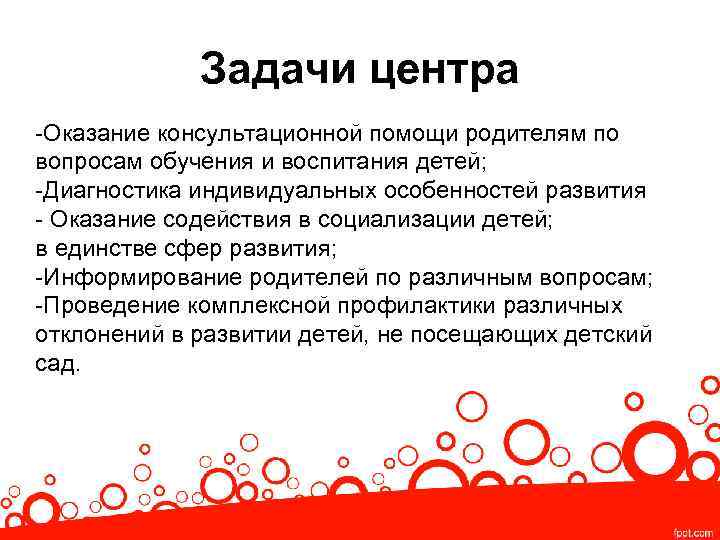 Задачи центра

-Оказание консультационной помощи родителям по вопросам обучения и воспитания детей;
-Диагностика индивидуальных особенностей развития
- Оказание содействия в социализации детей;
в единстве сфер развития;
-Информирование родителей по различным вопросам;
-Проведение комплексной профилактики различных отклонений в развитии детей, не посещающих детский сад.

fppt.com